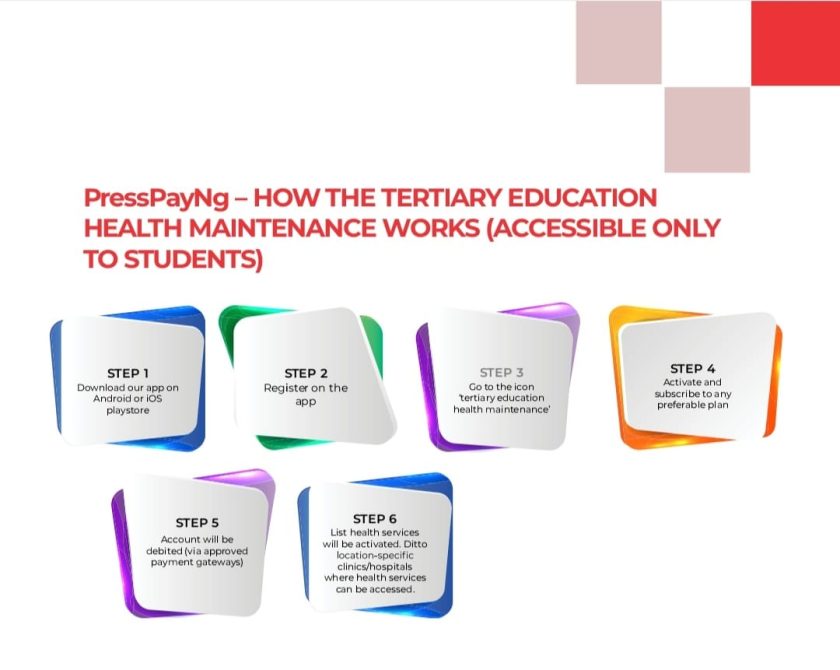 PressPayNg – HOW THE TERTIARY EDUCATION HEALTH MAINTENANCE WORKS (ACCESSIBLE ONLY TO STUDENTS)

STEP 1
Download our app on Android or iOS playstore

STEP 2
Register on the app

STEP 3
Go to the icon 'tertiary education health maintenance'

STEP 4
Activate and subscribe to any preferable plan

STEP 5
Account will be debited (via approved payment gateways)

STEP 6
List health services will be activated. Ditto location-specific clinics/hospitals where health services can be accessed.